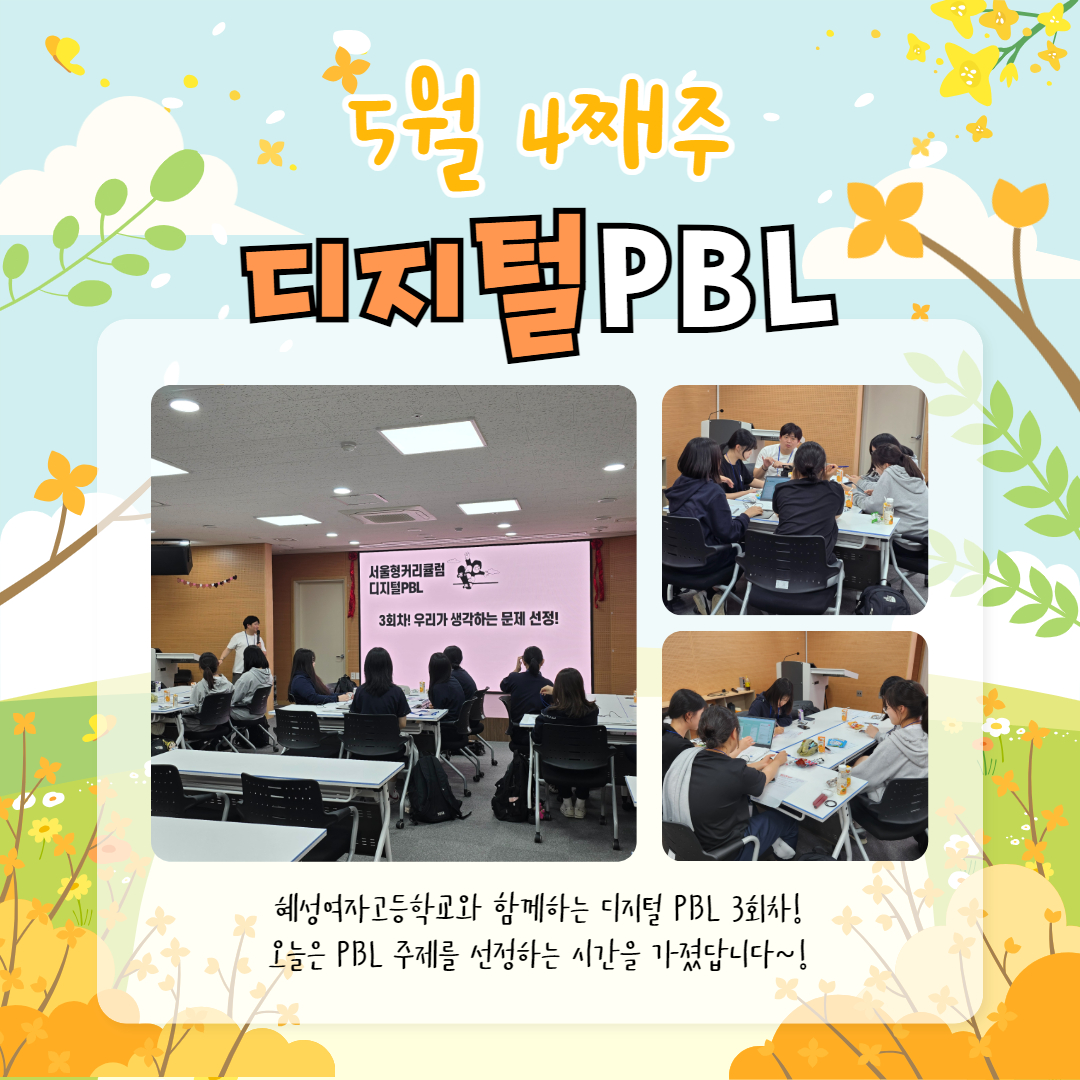 5월 4째주

디지털PBL

서울형커리큘럼
디지털PBL

3회차! 우리가 생각하는 문제 선정!

혜성여자고등학교와 함께하는 디지털 PBL 3회차!
오늘은 PBL 주제를 선정하는 시간을 가졌답니다~!